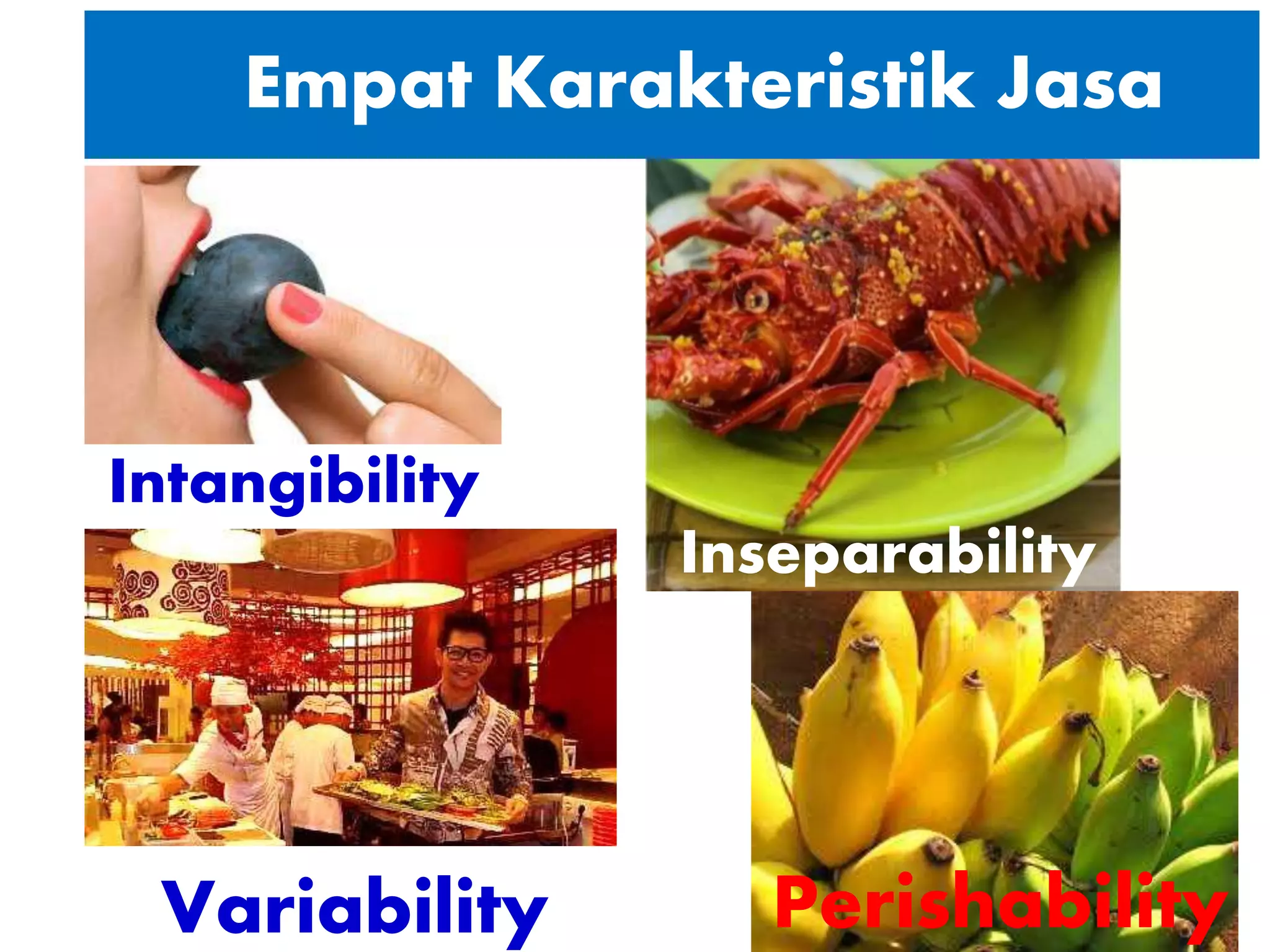 Empat Karakteristik Jasa

Intangibility

Inseparability

Variability

Perishability